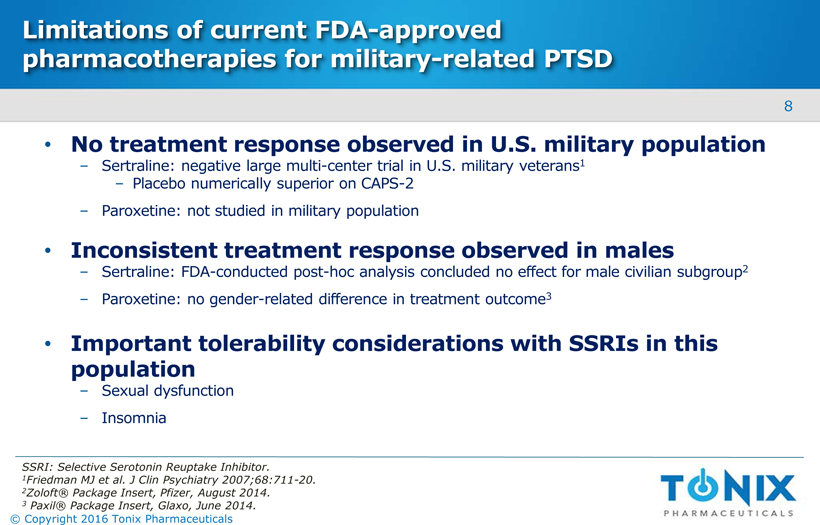 Limitations of current FDA-approved pharmacotherapies for military-related PTSD

8

• No treatment response observed in U.S. military population
– Sertraline: negative large multi-center trial in U.S. military veterans$^1$
– Placebo numerically superior on CAPS-2
– Paroxetine: not studied in military population

• Inconsistent treatment response observed in males
– Sertraline: FDA-conducted post-hoc analysis concluded no effect for male civilian subgroup$^2$
– Paroxetine: no gender-related difference in treatment outcome$^3$

• Important tolerability considerations with SSRIs in this population
– Sexual dysfunction
– Insomnia

SSRI: Selective Serotonin Reuptake Inhibitor.
$^1$Friedman MJ et al. J Clin Psychiatry 2007;68:711-20.
$^2$Zoloft® Package Insert, Pfizer, August 2014.
$^3$ Paxil® Package Insert, Glaxo, June 2014.
© Copyright 2016 Tonix Pharmaceuticals

TONIX
PHARMACEUTICALS